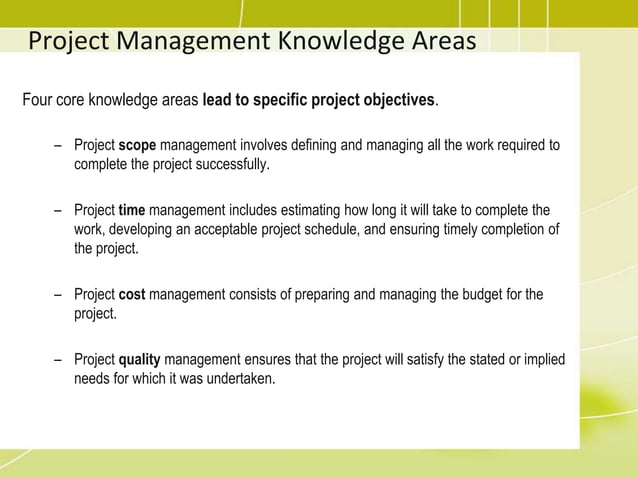 Project Management Knowledge Areas

Four core knowledge areas lead to specific project objectives.

– Project scope management involves defining and managing all the work required to complete the project successfully.

– Project time management includes estimating how long it will take to complete the work, developing an acceptable project schedule, and ensuring timely completion of the project.

– Project cost management consists of preparing and managing the budget for the project.

– Project quality management ensures that the project will satisfy the stated or implied needs for which it was undertaken.